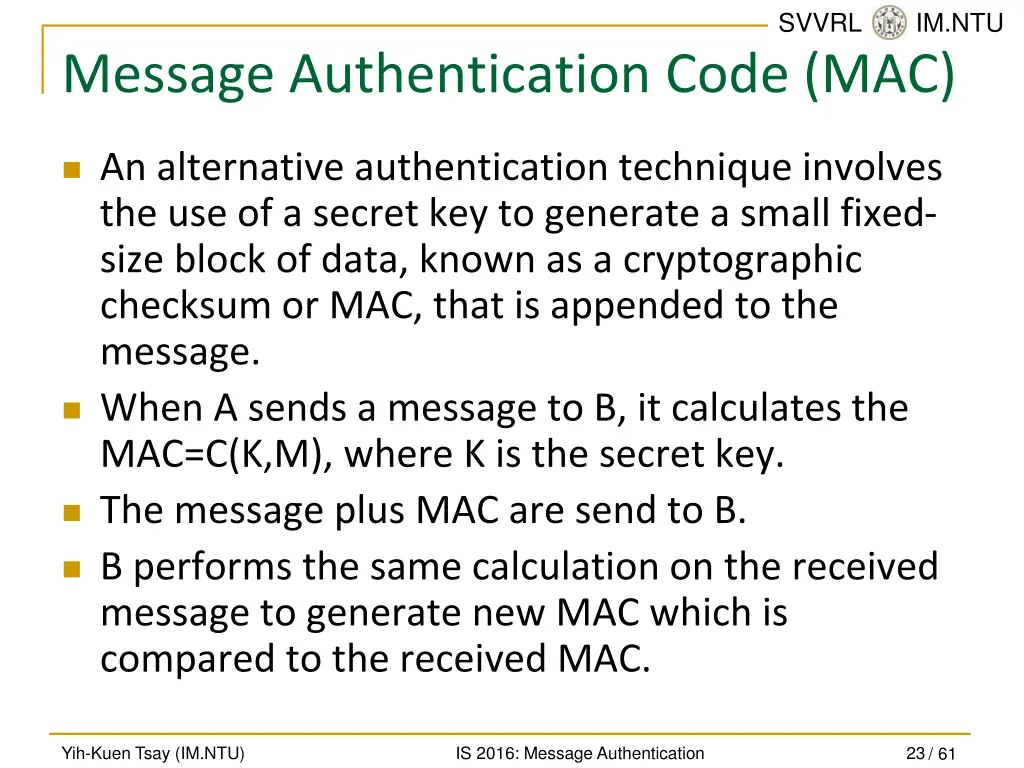 SVVRL IM.NTU

Message Authentication Code (MAC)

An alternative authentication technique involves the use of a secret key to generate a small fixed-size block of data, known as a cryptographic checksum or MAC, that is appended to the message.

When A sends a message to B, it calculates the MAC=C(K,M), where K is the secret key.

The message plus MAC are send to B.

B performs the same calculation on the received message to generate new MAC which is compared to the received MAC.

Yih-Kuen Tsay (IM.NTU)
IS 2016: Message Authentication
23 / 61